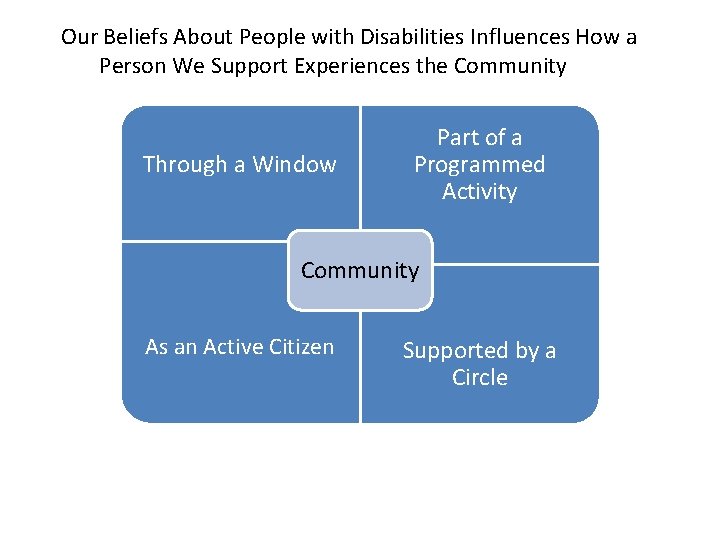 Our Beliefs About People with Disabilities Influences How a Person We Support Experiences the Community

Through a Window

Part of a Programmed Activity

Community

As an Active Citizen

Supported by a Circle